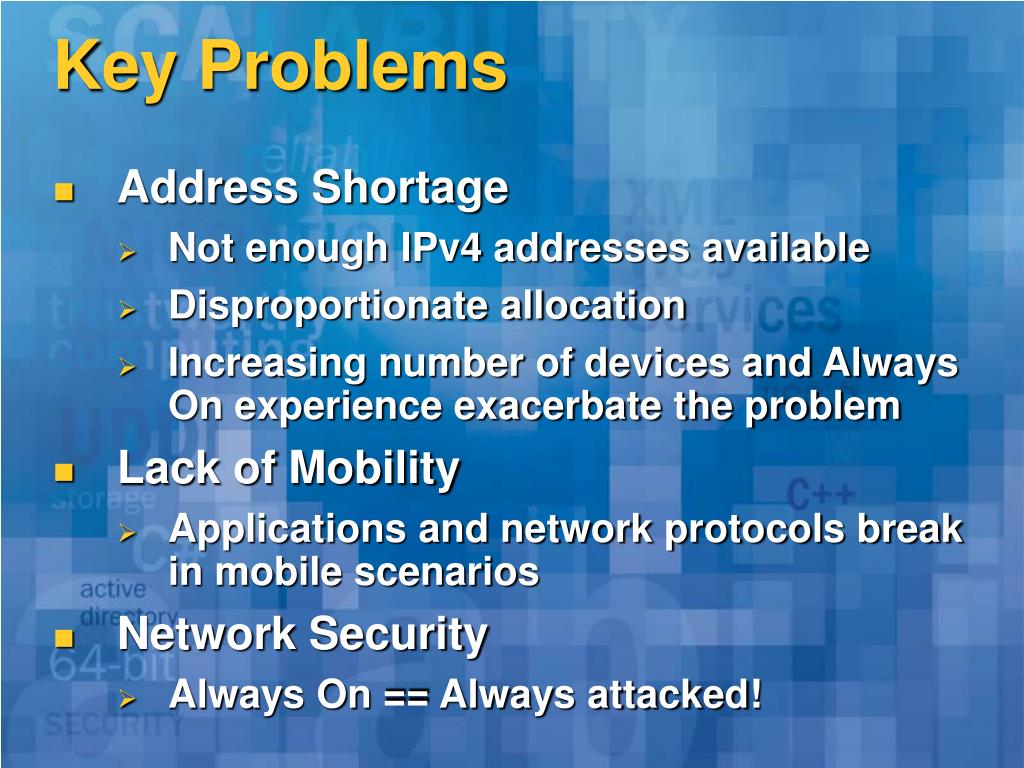 Key Problems

Address Shortage
Not enough IPv4 addresses available
Disproportionate allocation
Increasing number of devices and Always On experience exacerbate the problem

Lack of Mobility
Applications and network protocols break in mobile scenarios

Network Security
Always On == Always attacked!